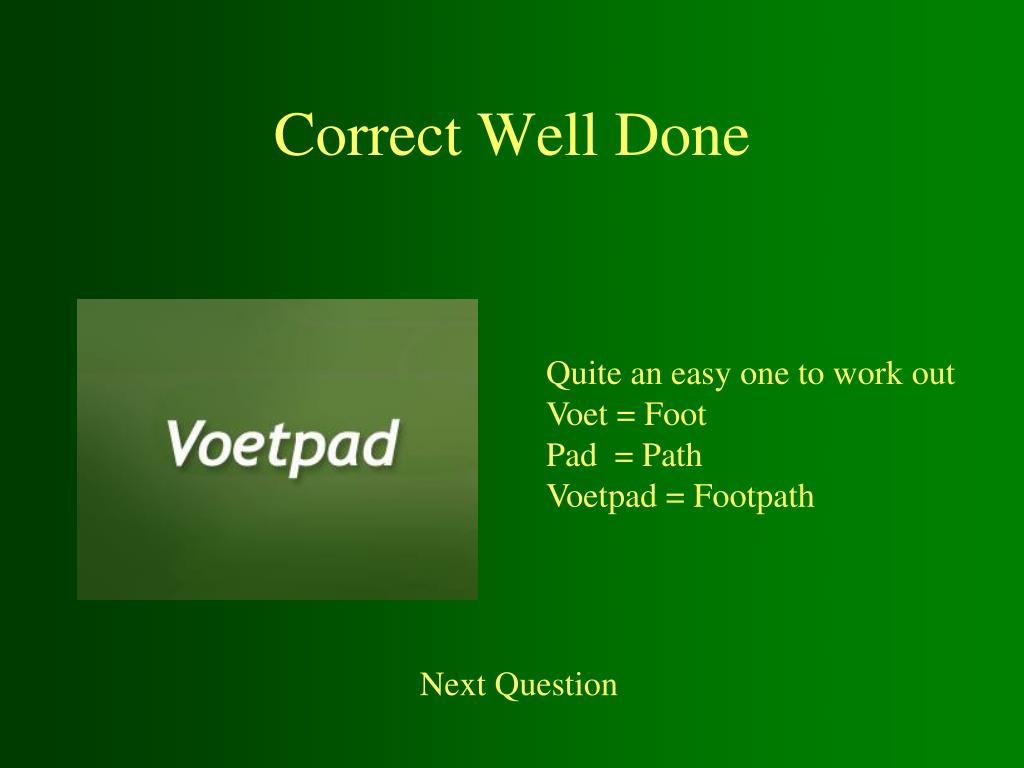 Correct Well Done

Voetpad

Quite an easy one to work out
Voet = Foot
Pad = Path
Voetpad = Footpath

Next Question